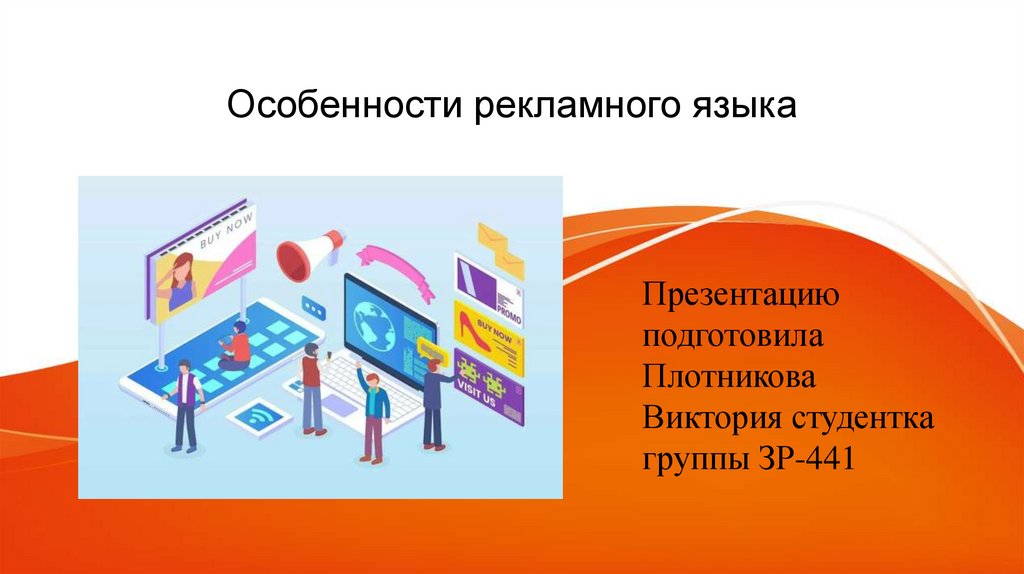 Особенности рекламного языка

BUY NOW

PROMO

BUY NOW

VISIT US

Презентацию подготовила Плотникова Виктория студентка группы ЗР-441